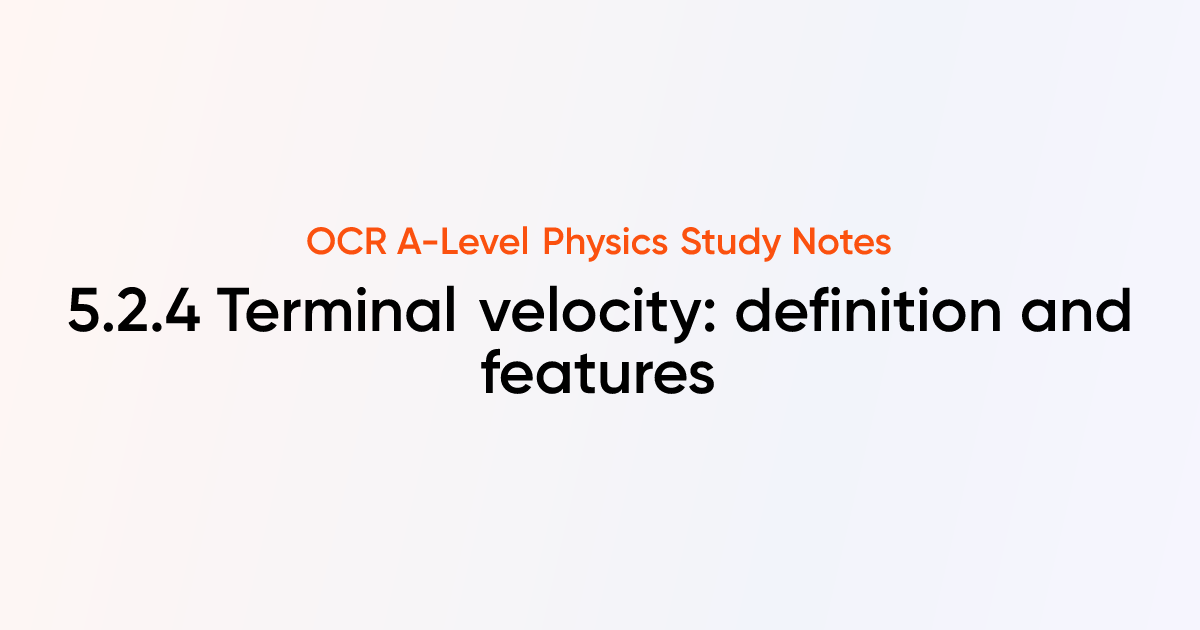 OCR A-Level Physics Study Notes

5.2.4 Terminal velocity: definition and features